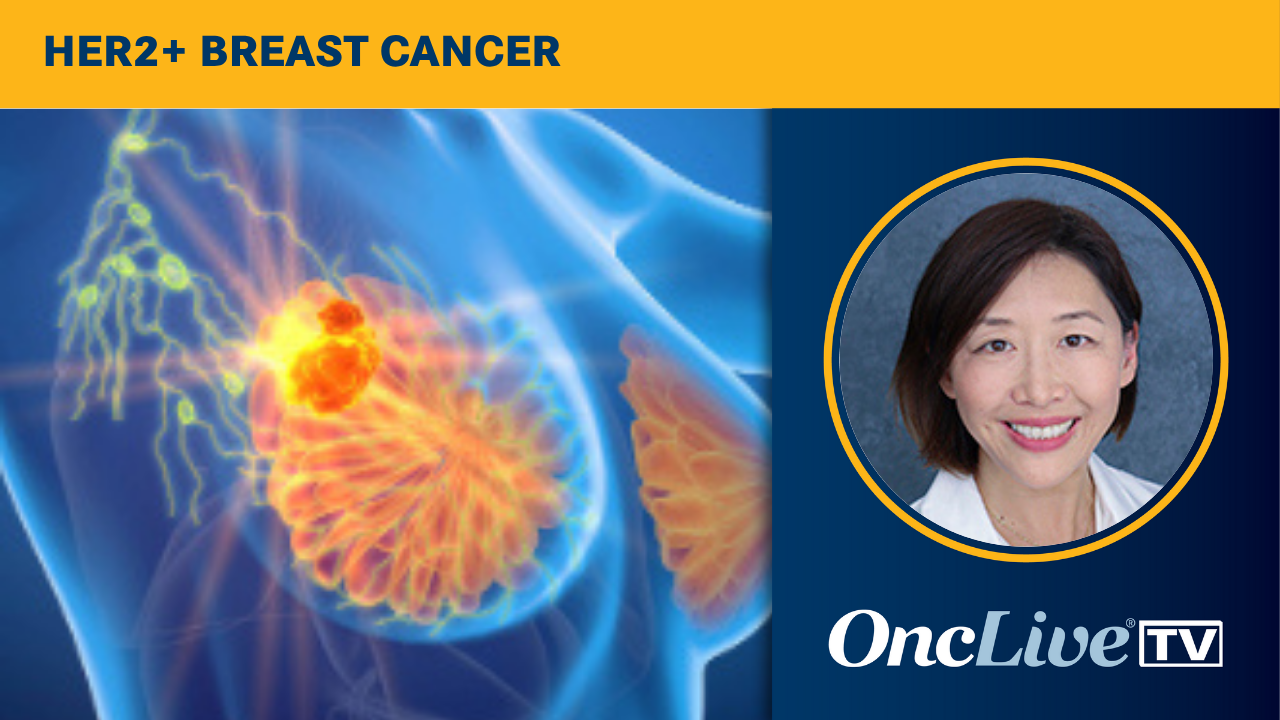 HER2+ BREAST CANCER

OncLive® TV